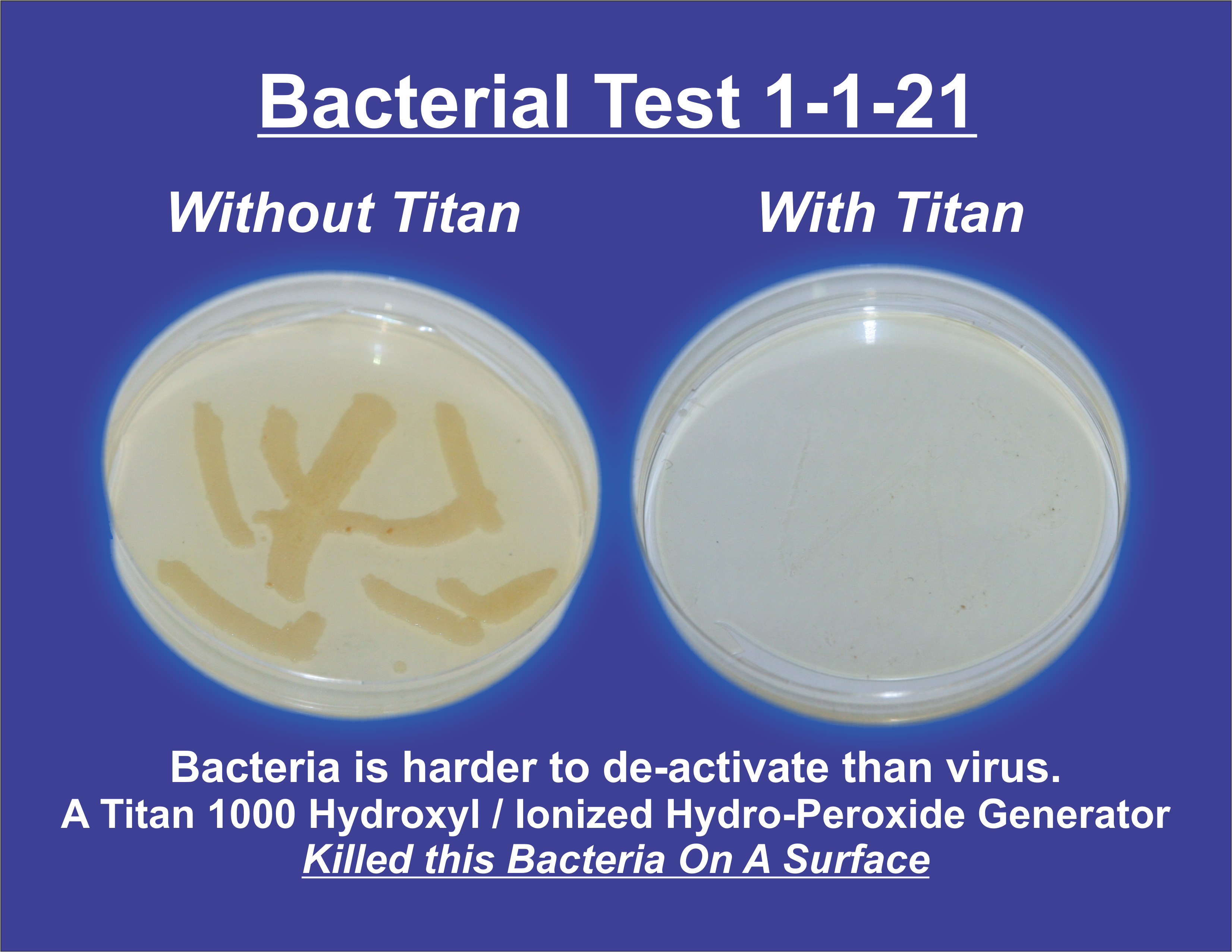 Bacterial Test 1-1-21

Without Titan

With Titan

Bacteria is harder to de-activate than virus.
A Titan 1000 Hydroxyl / Ionized Hydro-Peroxide Generator
Killed this Bacteria On A Surface